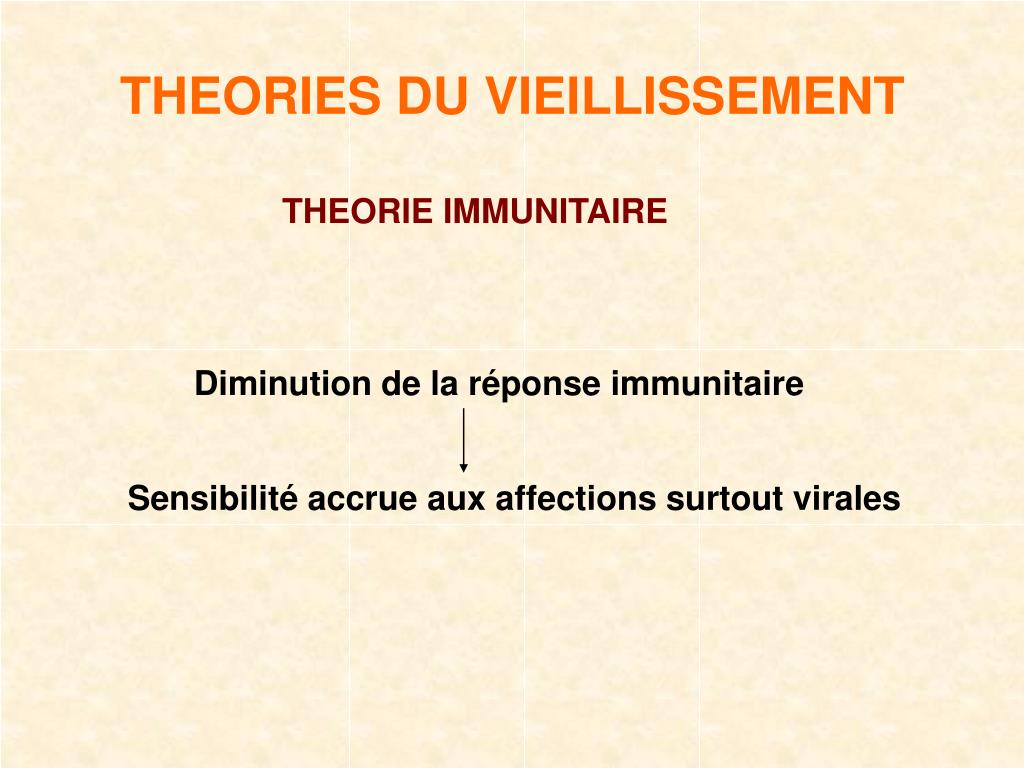 THEORIES DU VIEILLISSEMENT

THEORIE IMMUNITAIRE

Diminution de la réponse immunitaire

Sensibilité accrue aux affections surtout virales